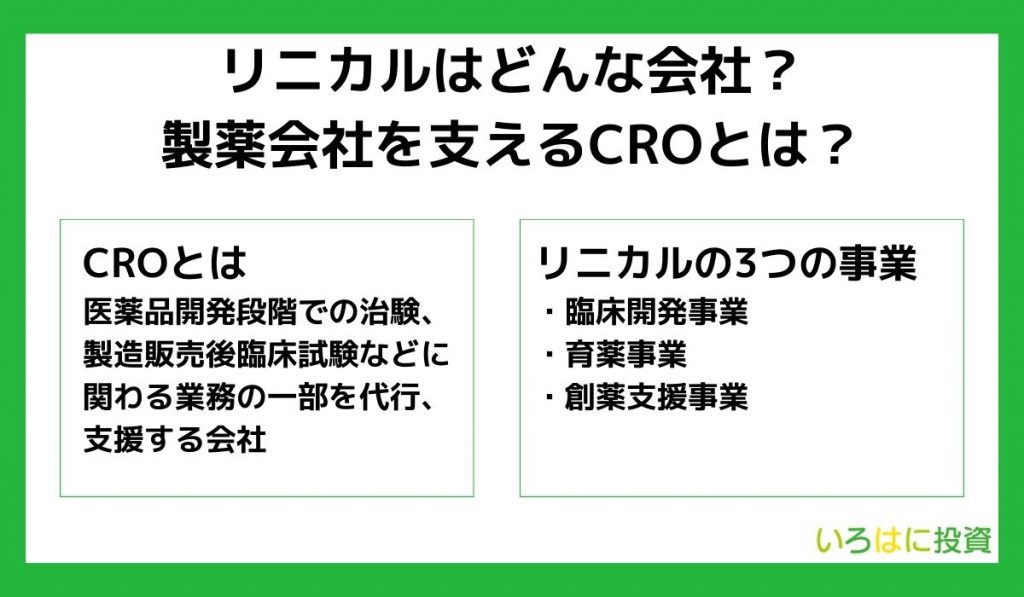 リニカルはどんな会社？
製薬会社を支えるCROとは？

CROとは
医薬品開発段階での治験、製造販売後臨床試験などに関わる業務の一部を代行、支援する会社

リニカルの3つの事業
・臨床開発事業
・育薬事業
・創薬支援事業

いろはに投資